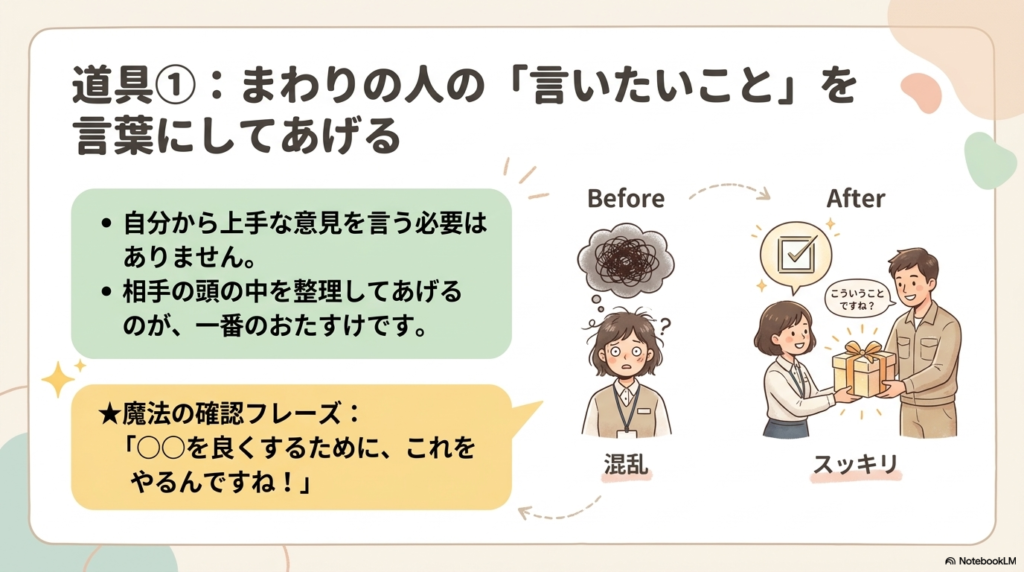 道具①：まわりの人の「言いたいこと」を言葉にしてあげる

• 自分から上手な意見を言う必要はありません。
• 相手の頭の中を整理してあげるのが、一番のおたすけです。

★魔法の確認フレーズ：
「○○を良くするために、これをやるんですね！」

Before

?

混乱

After

こういうことですね？

スッキリ

NotebookLM